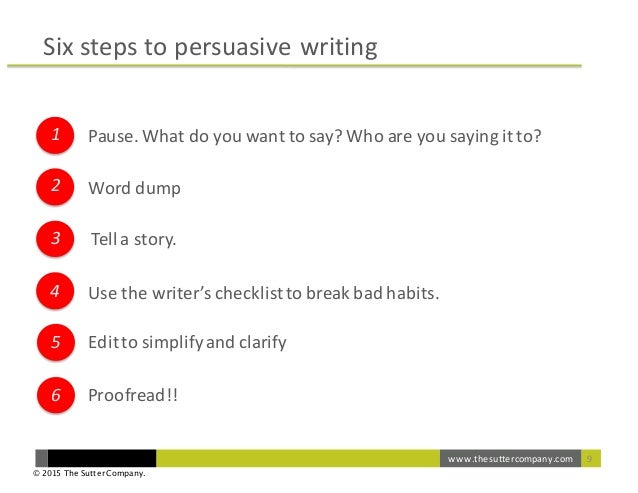 Six steps to persuasive writing

1 Pause. What do you want to say? Who are you saying it to?

2 Word dump

3 Tell a story.

4 Use the writer's checklist to break bad habits.

5 Edit to simplify and clarify

6 Proofread!!

www.thesuttercompany.com 9

© 2015 The Sutter Company.